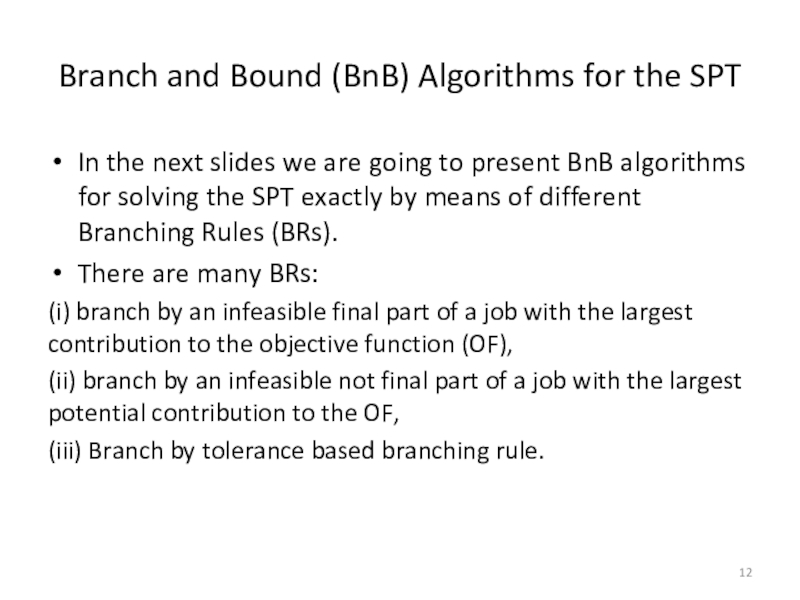 Branch and Bound (BnB) Algorithms for the SPT

• In the next slides we are going to present BnB algorithms for solving the SPT exactly by means of different Branching Rules (BRs).

• There are many BRs:

(i) branch by an infeasible final part of a job with the largest contribution to the objective function (OF),

(ii) branch by an infeasible not final part of a job with the largest potential contribution to the OF,

(iii) Branch by tolerance based branching rule.

12